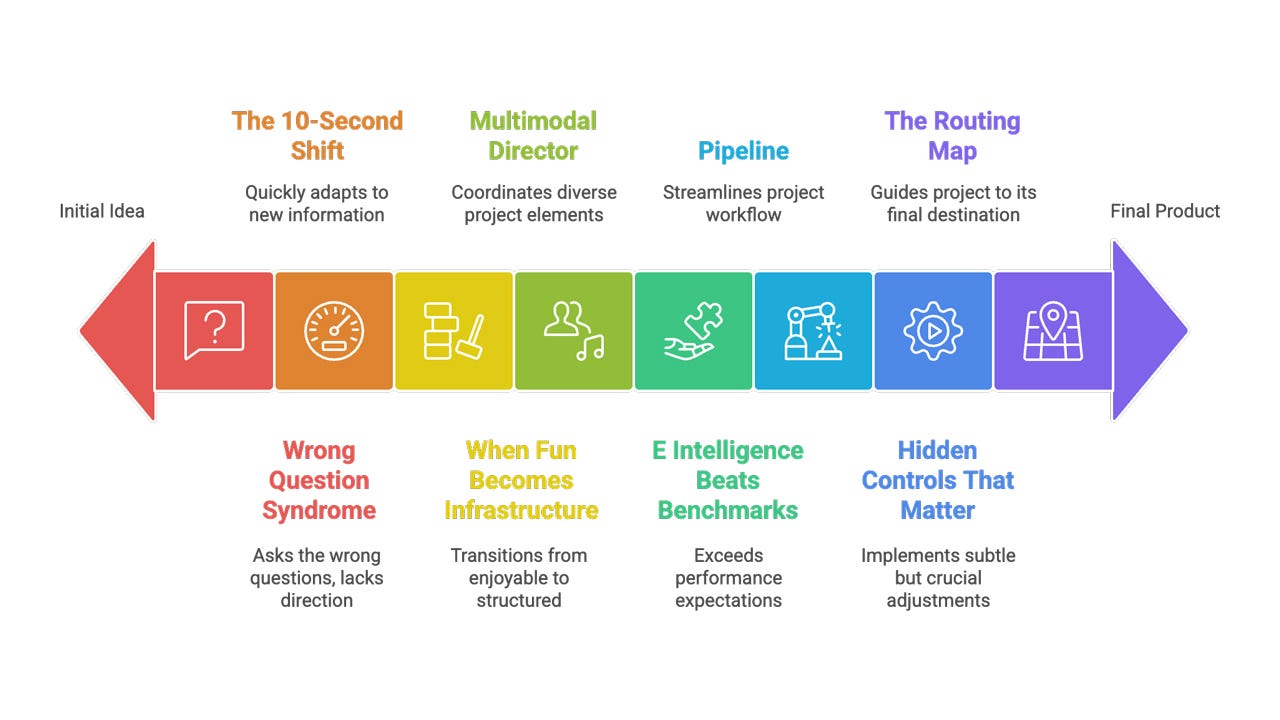 Initial Idea

The 10-Second Shift

Quickly adapts to new information

Multimodal Director

Coordinates diverse project elements

Pipeline

Streamlines project workflow

The Routing Map

Guides project to its final destination

Final Product

Wrong Question Syndrome

Asks the wrong questions, lacks direction

When Fun Becomes Infrastructure

Transitions from enjoyable to structured

E Intelligence Beats Benchmarks

Exceeds performance expectations

Hidden Controls That Matter

Implements subtle but crucial adjustments